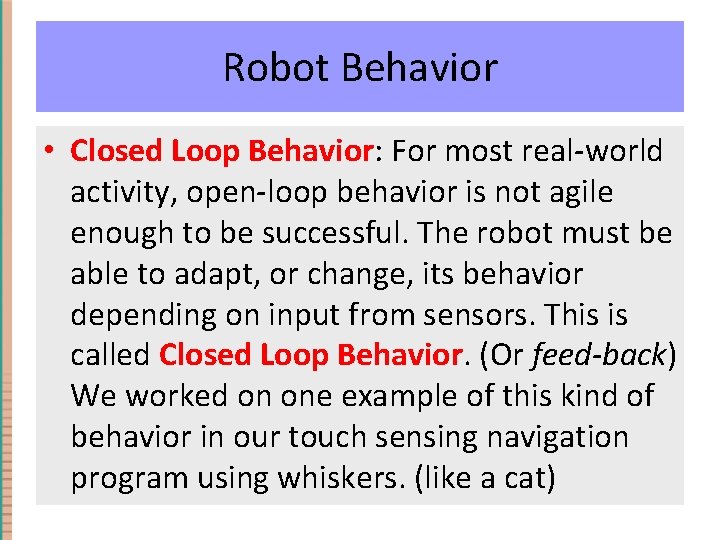 Robot Behavior

• Closed Loop Behavior: For most real-world activity, open-loop behavior is not agile enough to be successful. The robot must be able to adapt, or change, its behavior depending on input from sensors. This is called Closed Loop Behavior. (Or feed-back) We worked on one example of this kind of behavior in our touch sensing navigation program using whiskers. (like a cat)